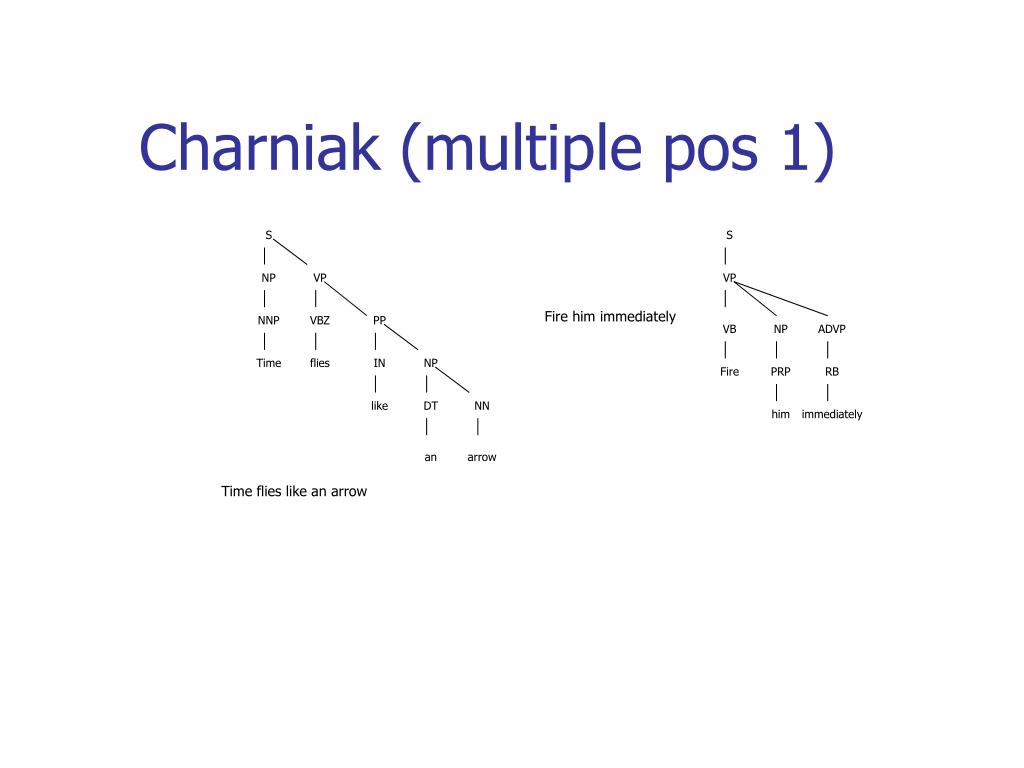 Charniak (multiple pos 1)

S
NP VP
NNP VBZ PP
Time flies IN NP
like DT NN
an arrow

Time flies like an arrow

Fire him immediately

S
VP
VB NP ADVP
Fire PRP RB
him immediately